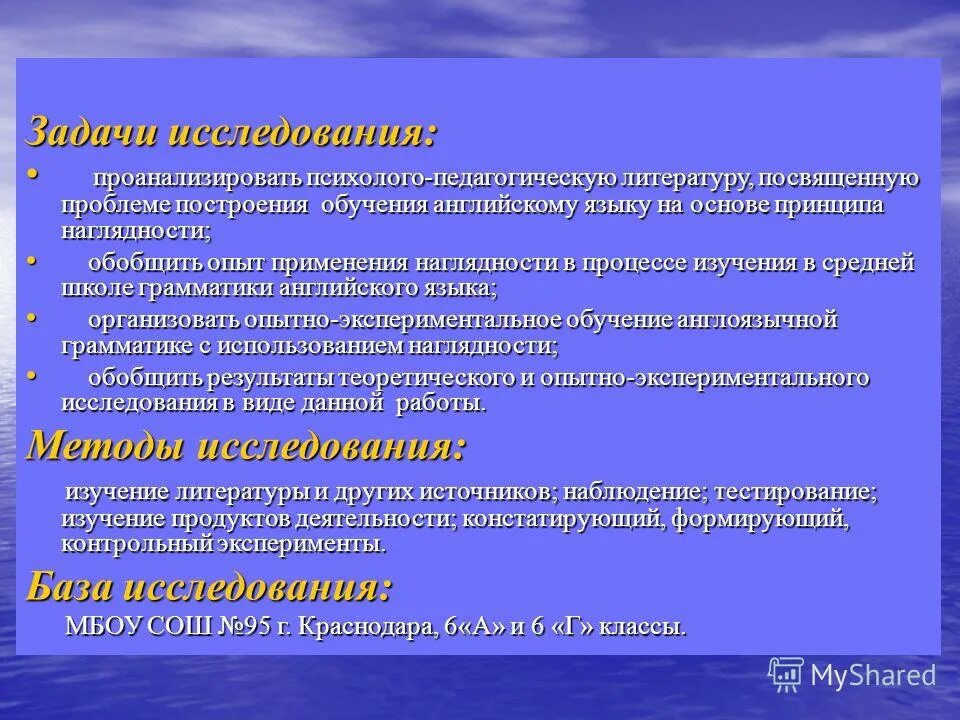 Задачи исследования:

• проанализировать психолого-педагогическую литературу, посвященную проблеме построения обучения английскому языку на основе принципа наглядности;

• обобщить опыт применения наглядности в процессе изучения в средней школе грамматики английского языка;

• организовать опытно-экспериментальное обучение англоязычной грамматике с использованием наглядности;

• обобщить результаты теоретического и опытно-экспериментального исследования в виде данной работы.

Методы исследования:

изучение литературы и других источников; наблюдение; тестирование; изучение продуктов деятельности; констатирующий, формирующий, контрольный эксперименты.

База исследования:

МБОУ СОШ №95 г. Краснодара, 6«А» и 6 «Г» классы.

MyShared